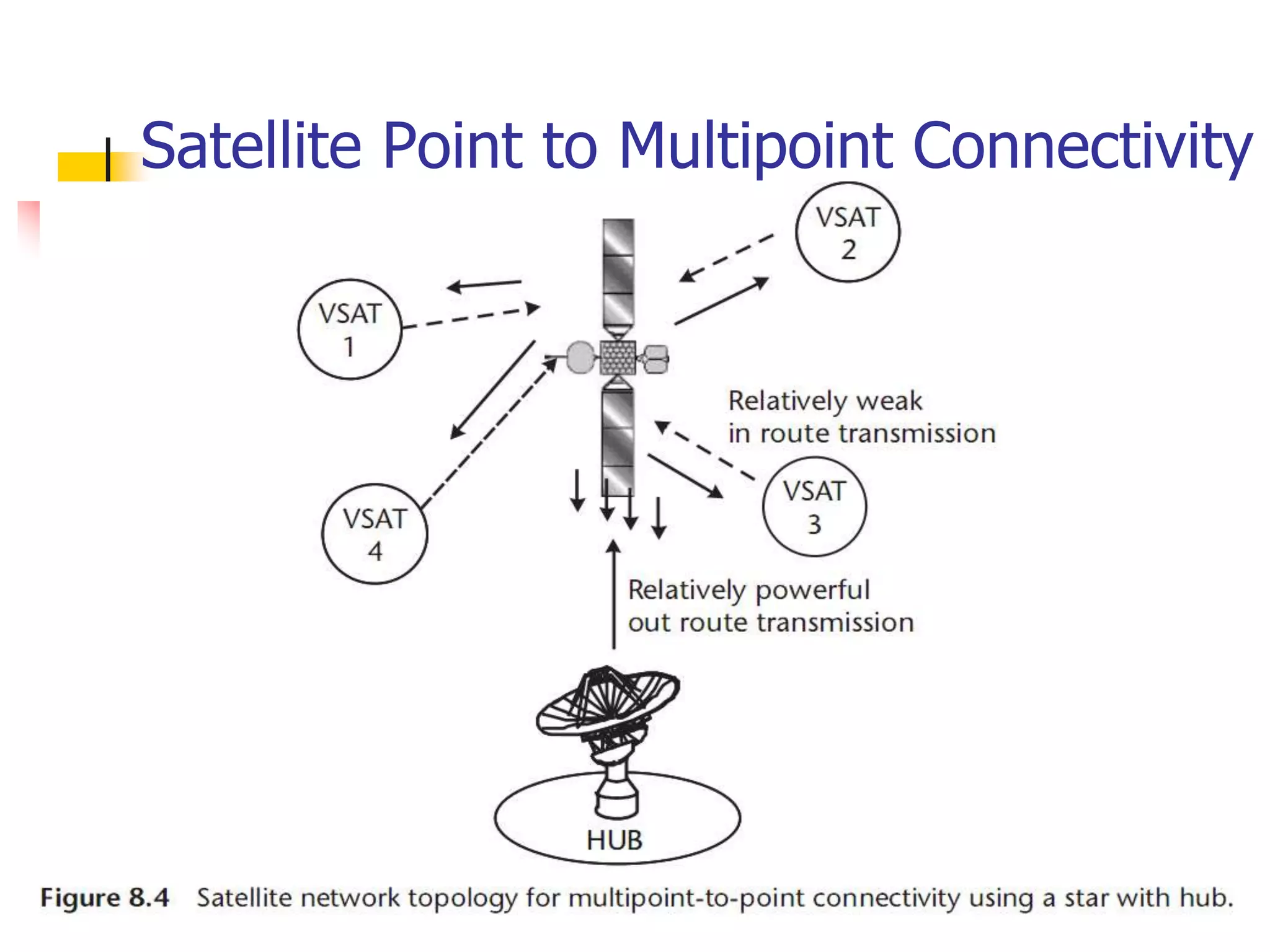 Satellite Point to Multipoint Connectivity

VSAT 2

VSAT 1

Relatively weak in route transmission

VSAT 3

VSAT 4

Relatively powerful out route transmission

HUB

Figure 8.4 Satellite network topology for multipoint-to-point connectivity using a star with hub.